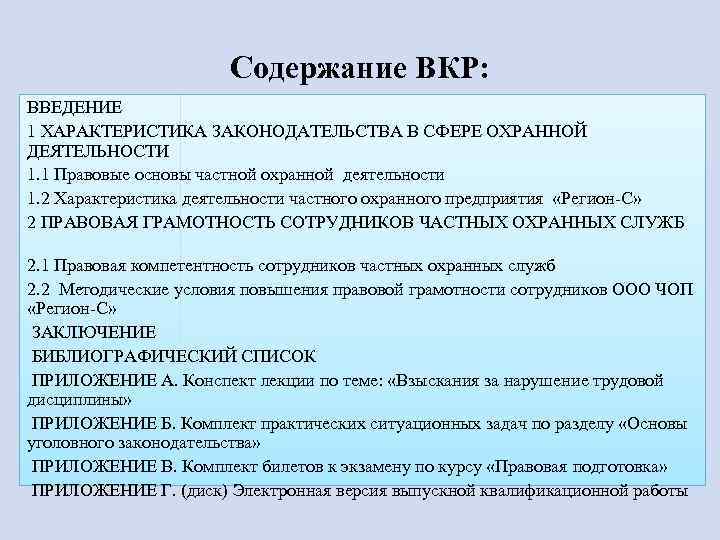 Содержание ВКР:

ВВЕДЕНИЕ
1 ХАРАКТЕРИСТИКА ЗАКОНОДАТЕЛЬСТВА В СФЕРЕ ОХРАННОЙ ДЕЯТЕЛЬНОСТИ
1.1 Правовые основы частной охранной деятельности
1.2 Характеристика деятельности частного охранного предприятия «Регион-С»
2 ПРАВОВАЯ ГРАМОТНОСТЬ СОТРУДНИКОВ ЧАСТНЫХ ОХРАННЫХ СЛУЖБ

2.1 Правовая компетентность сотрудников частных охранных служб
2.2 Методические условия повышения правовой грамотности сотрудников ООО ЧОП «Регион-С»
ЗАКЛЮЧЕНИЕ
БИБЛИОГРАФИЧЕСКИЙ СПИСОК
ПРИЛОЖЕНИЕ А. Конспект лекции по теме: «Взыскания за нарушение трудовой дисциплины»
ПРИЛОЖЕНИЕ Б. Комплект практических ситуационных задач по разделу «Основы уголовного законодательства»
ПРИЛОЖЕНИЕ В. Комплект билетов к экзамену по курсу «Правовая подготовка»
ПРИЛОЖЕНИЕ Г. (диск) Электронная версия выпускной квалификационной работы